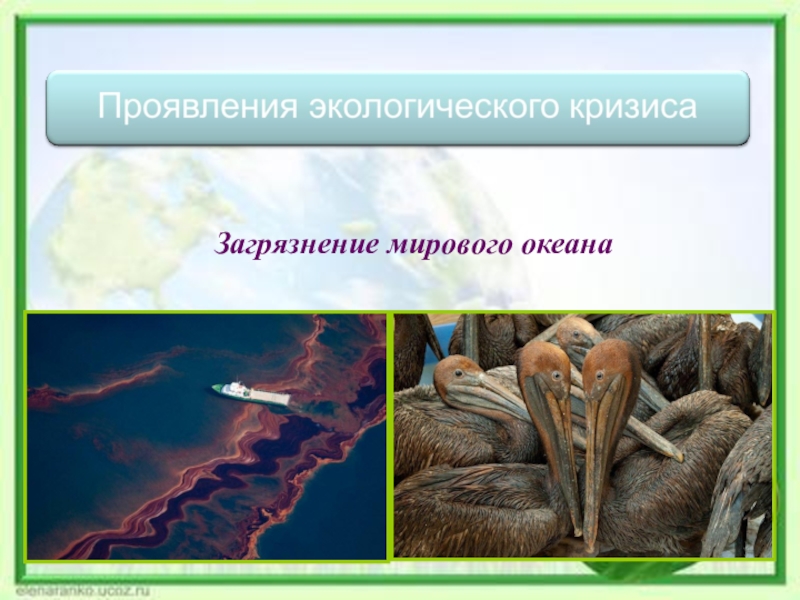 Проявления экологического кризиса

Загрязнение мирового океана

elenaranko.ucoz.ru